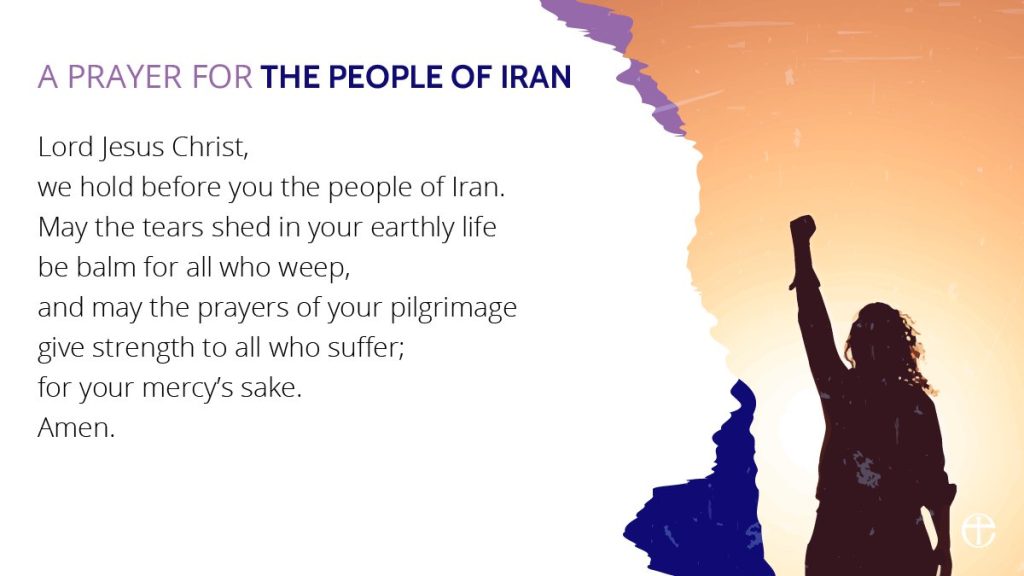 A PRAYER FOR THE PEOPLE OF IRAN

Lord Jesus Christ,
we hold before you the people of Iran.
May the tears shed in your earthly life
be balm for all who weep,
and may the prayers of your pilgrimage
give strength to all who suffer;
for your mercy's sake.
Amen.